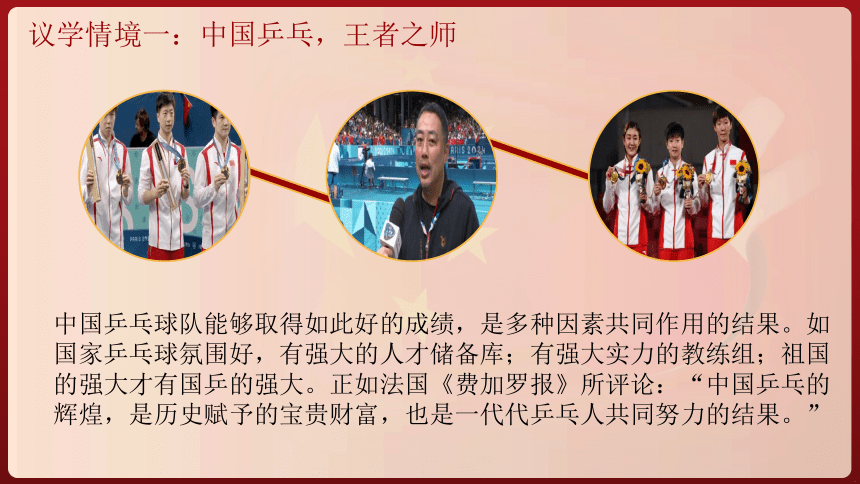 议学情境一：中国乒乓，王者之师

中国乒乓球队能够取得如此好的成绩，是多种因素共同作用的结果。如国家乒乓球氛围好，有强大的人才储备库；有强大实力的教练组；祖国的强大才有国乒的强大。正如法国《费加罗报》所评论：“中国乒乓的辉煌，是历史赋予的宝贵财富，也是一代代乒乓人共同努力的结果。”